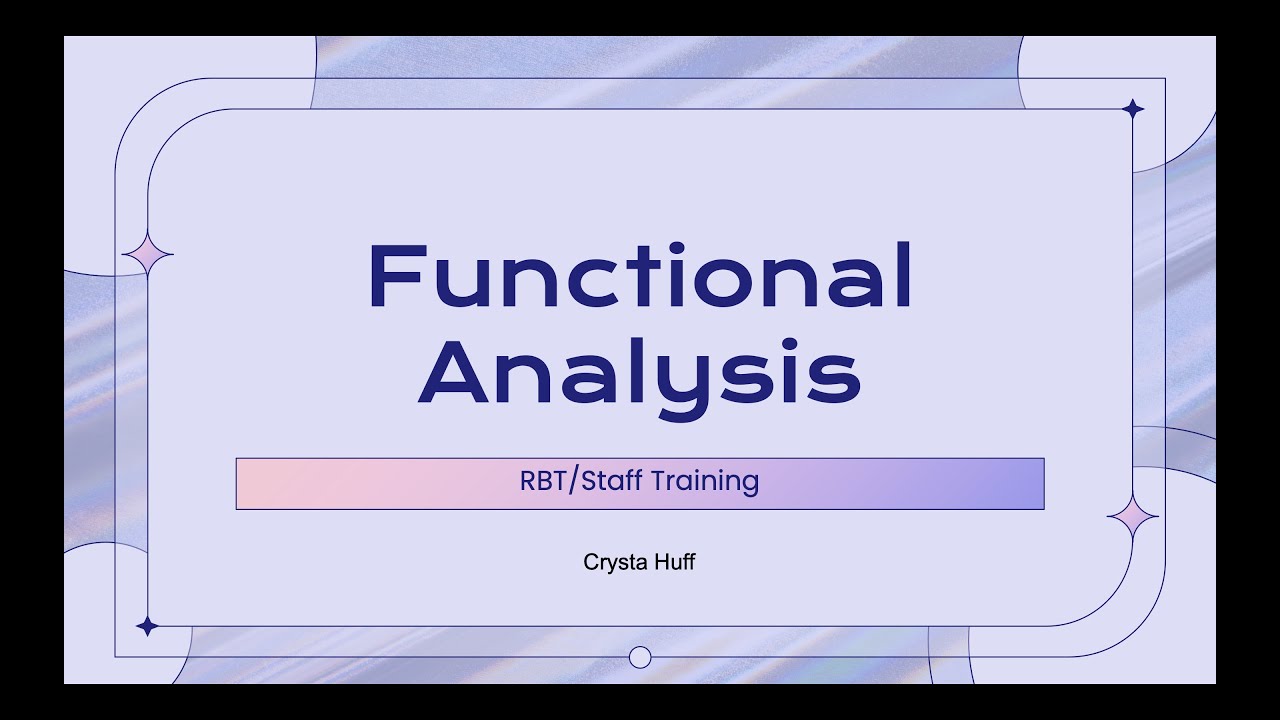 Functional Analysis

RBT/Staff Training

Crysta Huff